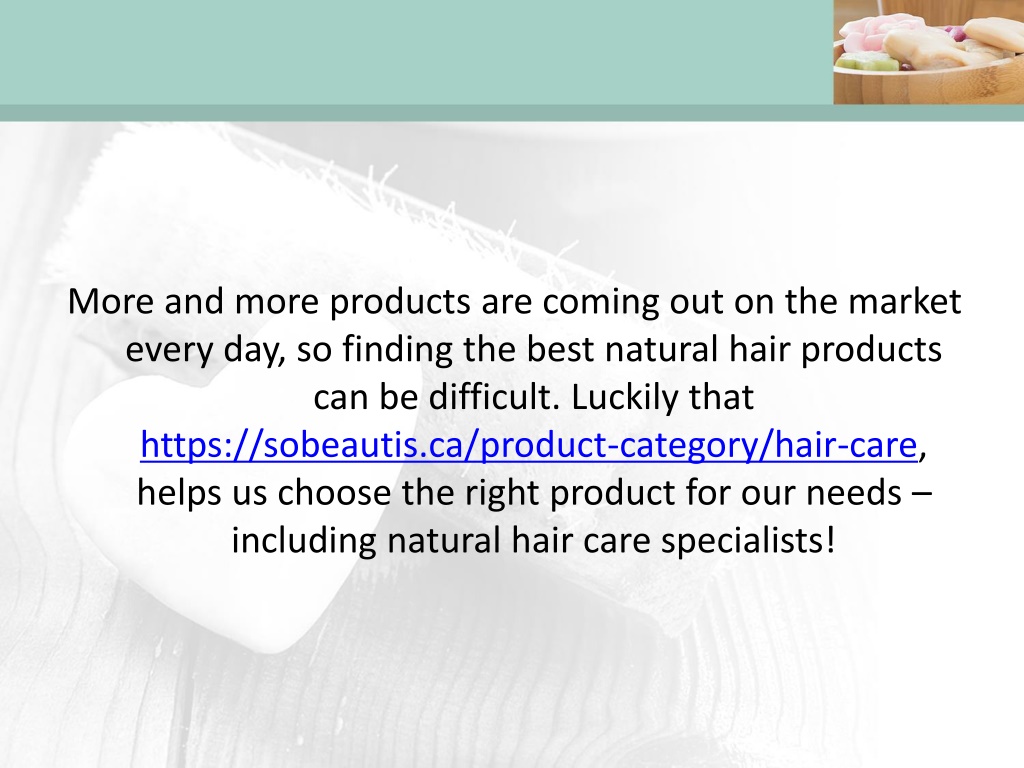 More and more products are coming out on the market every day, so finding the best natural hair products can be difficult. Luckily that https://sobeautis.ca/product-category/hair-care, helps us choose the right product for our needs – including natural hair care specialists!